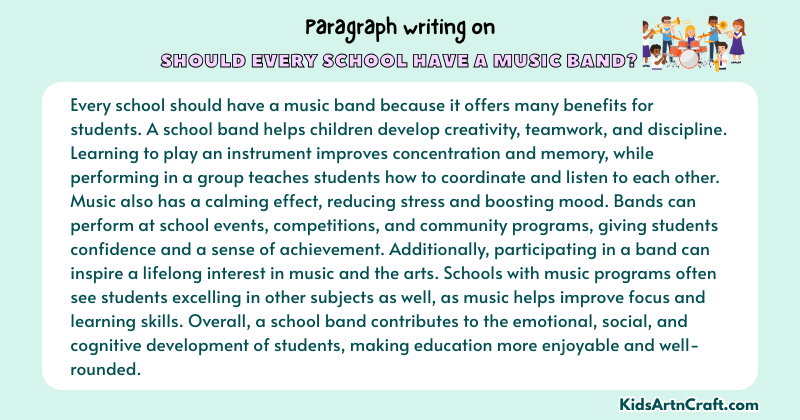 Paragraph writing on

SHOULD EVERY SCHOOL HAVE A MUSIC BAND?

Every school should have a music band because it offers many benefits for students. A school band helps children develop creativity, teamwork, and discipline. Learning to play an instrument improves concentration and memory, while performing in a group teaches students how to coordinate and listen to each other. Music also has a calming effect, reducing stress and boosting mood. Bands can perform at school events, competitions, and community programs, giving students confidence and a sense of achievement. Additionally, participating in a band can inspire a lifelong interest in music and the arts. Schools with music programs often see students excelling in other subjects as well, as music helps improve focus and learning skills. Overall, a school band contributes to the emotional, social, and cognitive development of students, making education more enjoyable and well-rounded.

KidsArtnCraft.com